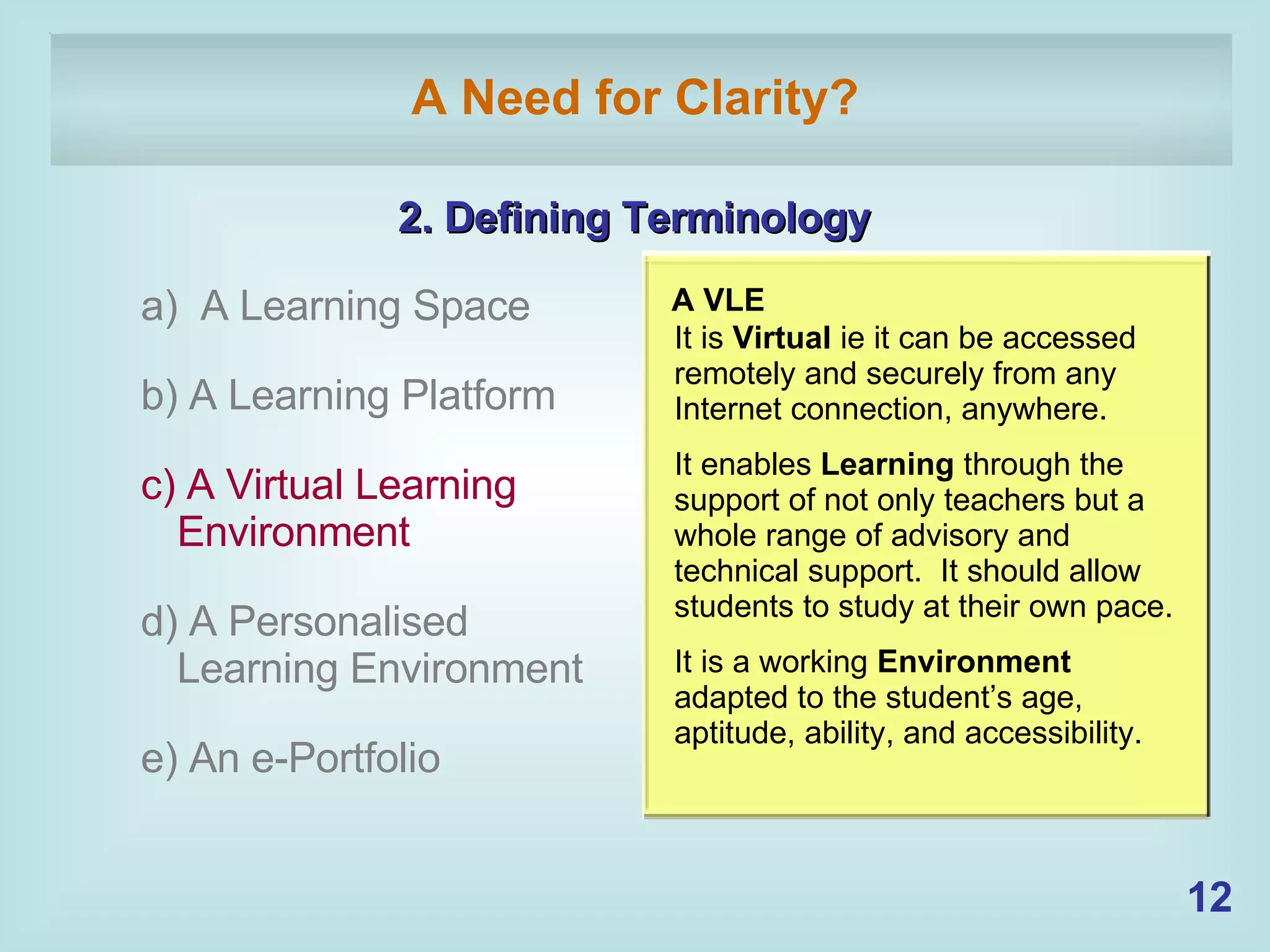 A Need for Clarity?

2. Defining Terminology

a) A Learning Space

b) A Learning Platform

c) A Virtual Learning Environment

d) A Personalised Learning Environment

e) An e-Portfolio

A VLE
It is Virtual ie it can be accessed remotely and securely from any Internet connection, anywhere.

It enables Learning through the support of not only teachers but a whole range of advisory and technical support. It should allow students to study at their own pace.

It is a working Environment adapted to the student's age, aptitude, ability, and accessibility.

12